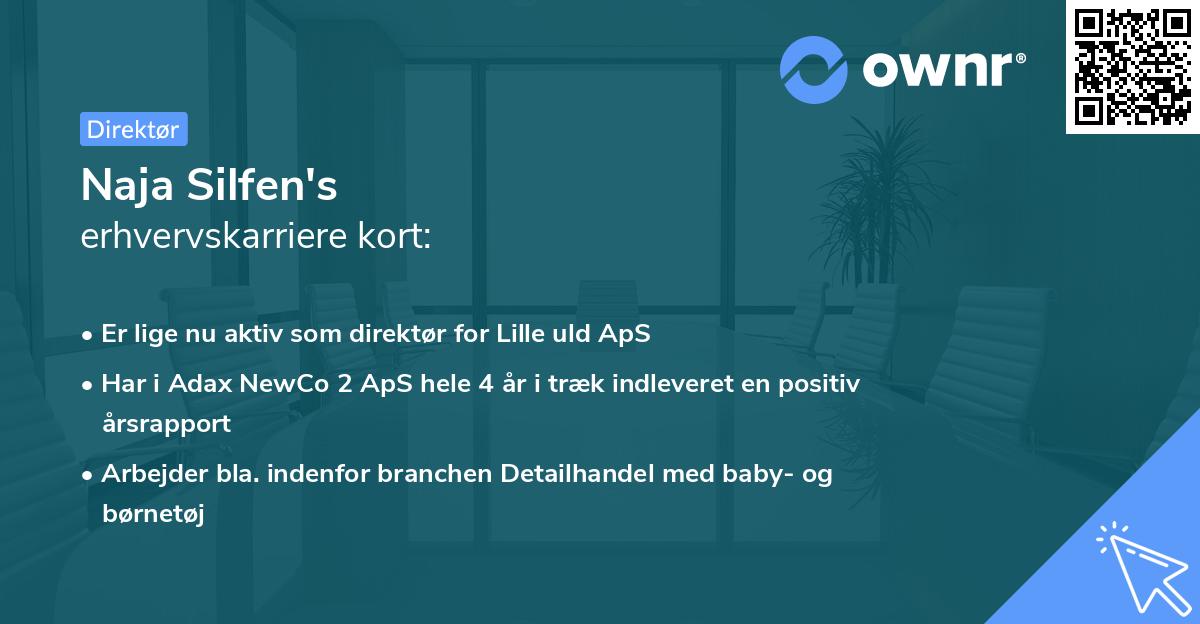 ownr®

Direktør

Naja Silfen's
erhvervskarriere kort:

• Er lige nu aktiv som direktør for Lille uld ApS
• Har i Adax NewCo 2 ApS hele 4 år i træk indleveret en positiv årsrapport
• Arbejder bla. indenfor branchen Detailhandel med baby- og børnetøj